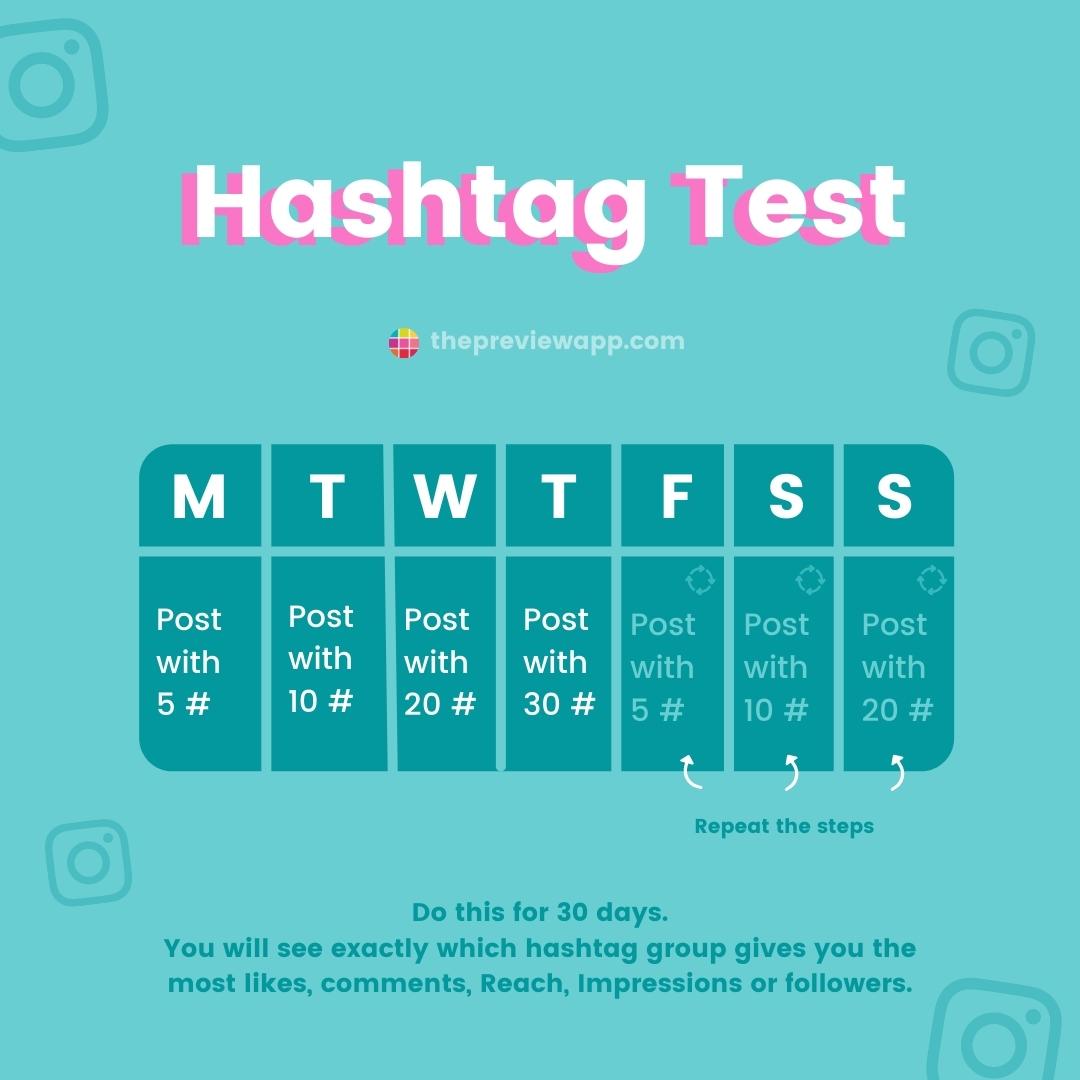 Hashtag Test

thepreviewapp.com

| M | T | W | T | F | S | S |
|---|---|---|---|---|---|---|
| Post with 5 # | Post with 10 # | Post with 20 # | Post with 30 # | Post with 5 # | Post with 10 # | Post with 20 # |

Repeat the steps

Do this for 30 days.
You will see exactly which hashtag group gives you the most likes, comments, Reach, Impressions or followers.